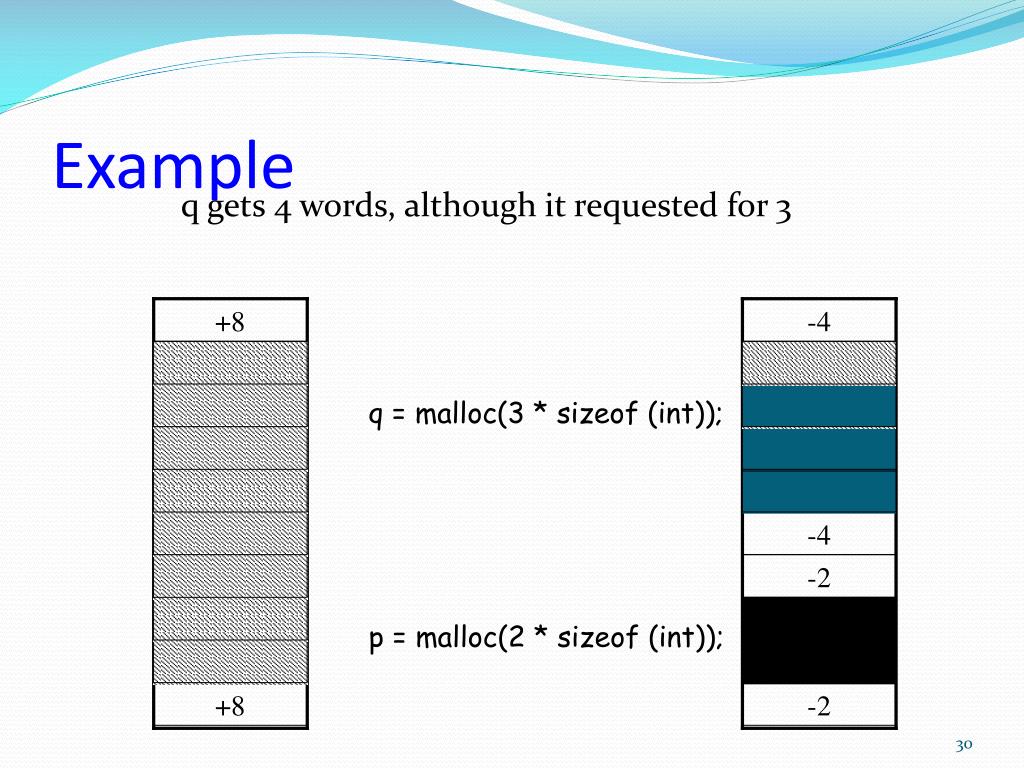 Example

q gets 4 words, although it requested for 3

+8

+8

q = malloc(3 * sizeof (int));

p = malloc(2 * sizeof (int));

-4

-4

-2

-2

30